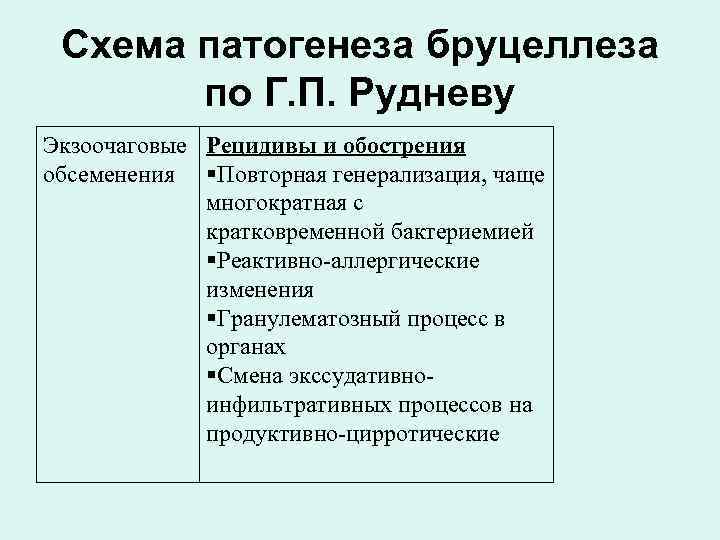 Схема патогенеза бруцеллеза по Г.П. Рудневу

| Экзоочаговые обсеменения | Рецидивы и обострения ▪Повторная генерализация, чаще многократная с кратковременной бактериемией ▪Реактивно-аллергические изменения ▪Гранулематозный процесс в органах ▪Смена экссудативно-инфильтративных процессов на продуктивно-цирротические |
|---|---|